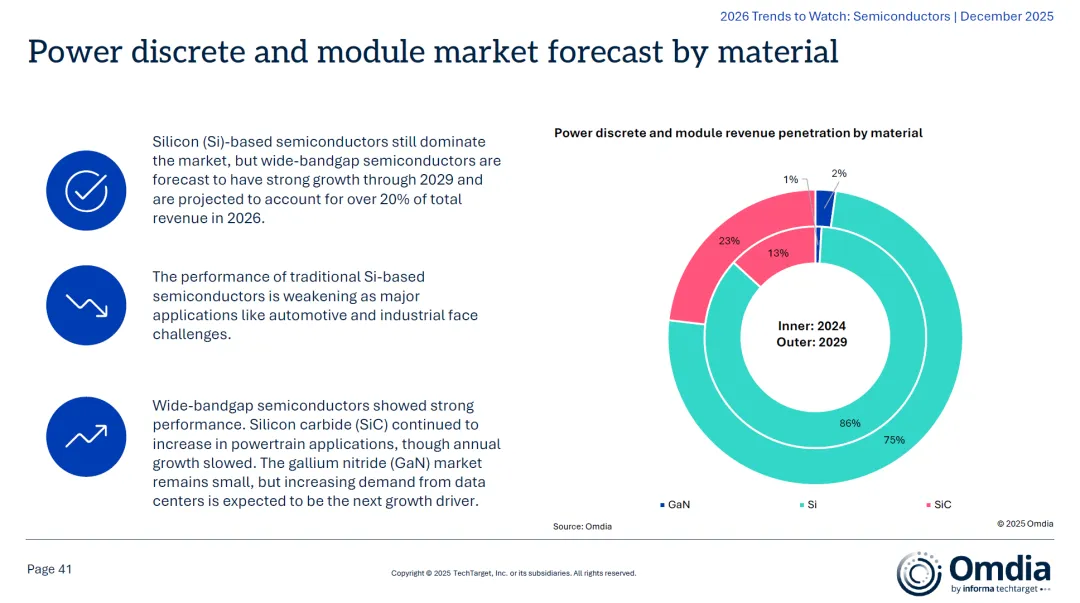 2026 Trends to Watch: Semiconductors | December 2025

Power discrete and module market forecast by material

Silicon (Si)-based semiconductors still dominate the market, but wide-bandgap semiconductors are forecast to have strong growth through 2029 and are projected to account for over 20% of total revenue in 2026.

The performance of traditional Si-based semiconductors is weakening as major applications like automotive and industrial face challenges.

Wide-bandgap semiconductors showed strong performance. Silicon carbide (SiC) continued to increase in powertrain applications, though annual growth slowed. The gallium nitride (GaN) market remains small, but increasing demand from data centers is expected to be the next growth driver.

Power discrete and module revenue penetration by material

1%
2%
23%
13%
Inner: 2024
Outer: 2029
86%
75%

GaN
Si
SiC

Source: Omdia
© 2025 Omdia

Page 41

Copyright © 2025 TechTarget, Inc. or its subsidiaries. All rights reserved.

Omdia
by informa techtarget